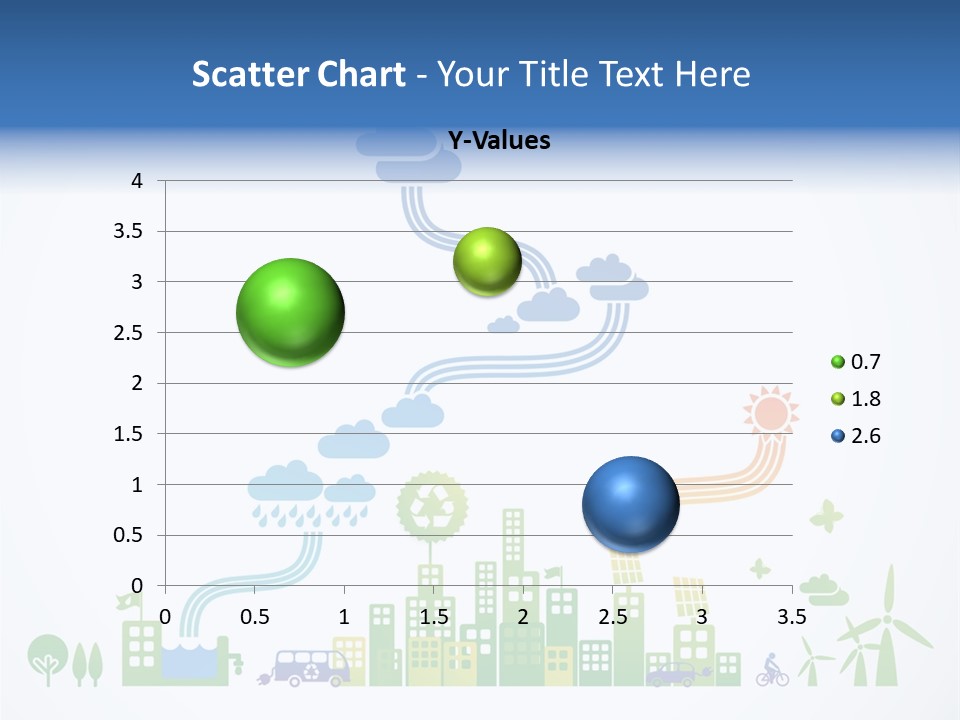 Scatter Chart - Your Title Text Here

Y-Values

4
3.5
3
2.5
2
1.5
1
0.5
0

0 0.5 1 1.5 2 2.5 3 3.5

0.7
1.8
2.6